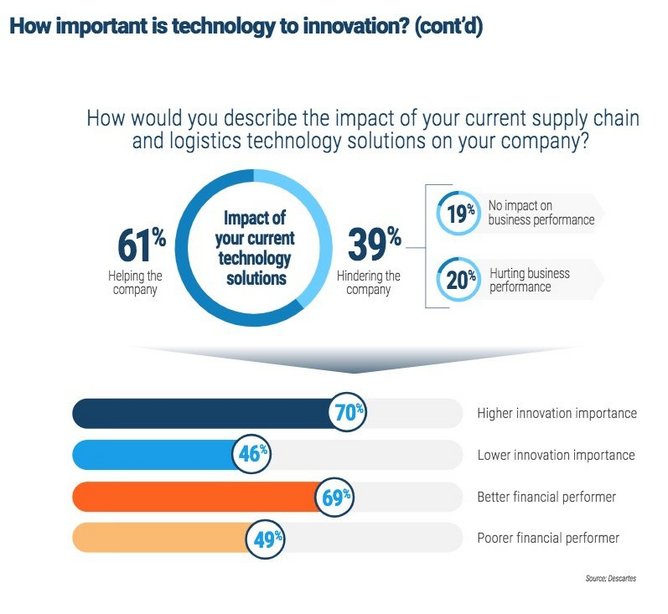 How important is technology to innovation? (cont'd)

How would you describe the impact of your current supply chain and logistics technology solutions on your company?

61%
Helping the company

Impact of your current technology solutions

39%
Hindering the company

19% No impact on business performance

20% Hurting business performance

70% Higher innovation importance

46% Lower innovation importance

69% Better financial performer

49% Poorer financial performer

Source: Descartes